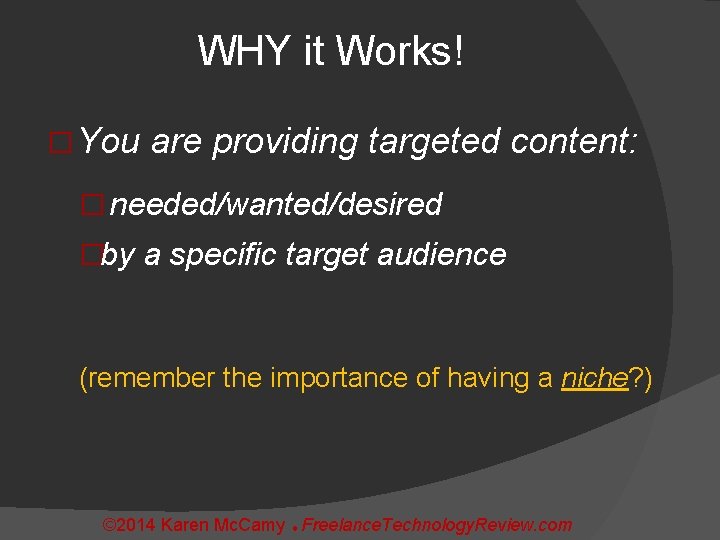 WHY it Works!

□ You are providing targeted content:

□ needed/wanted/desired

□ by a specific target audience

(remember the importance of having a niche?)

©2014 Karen McCamy . FreelanceTechnologyReview.com